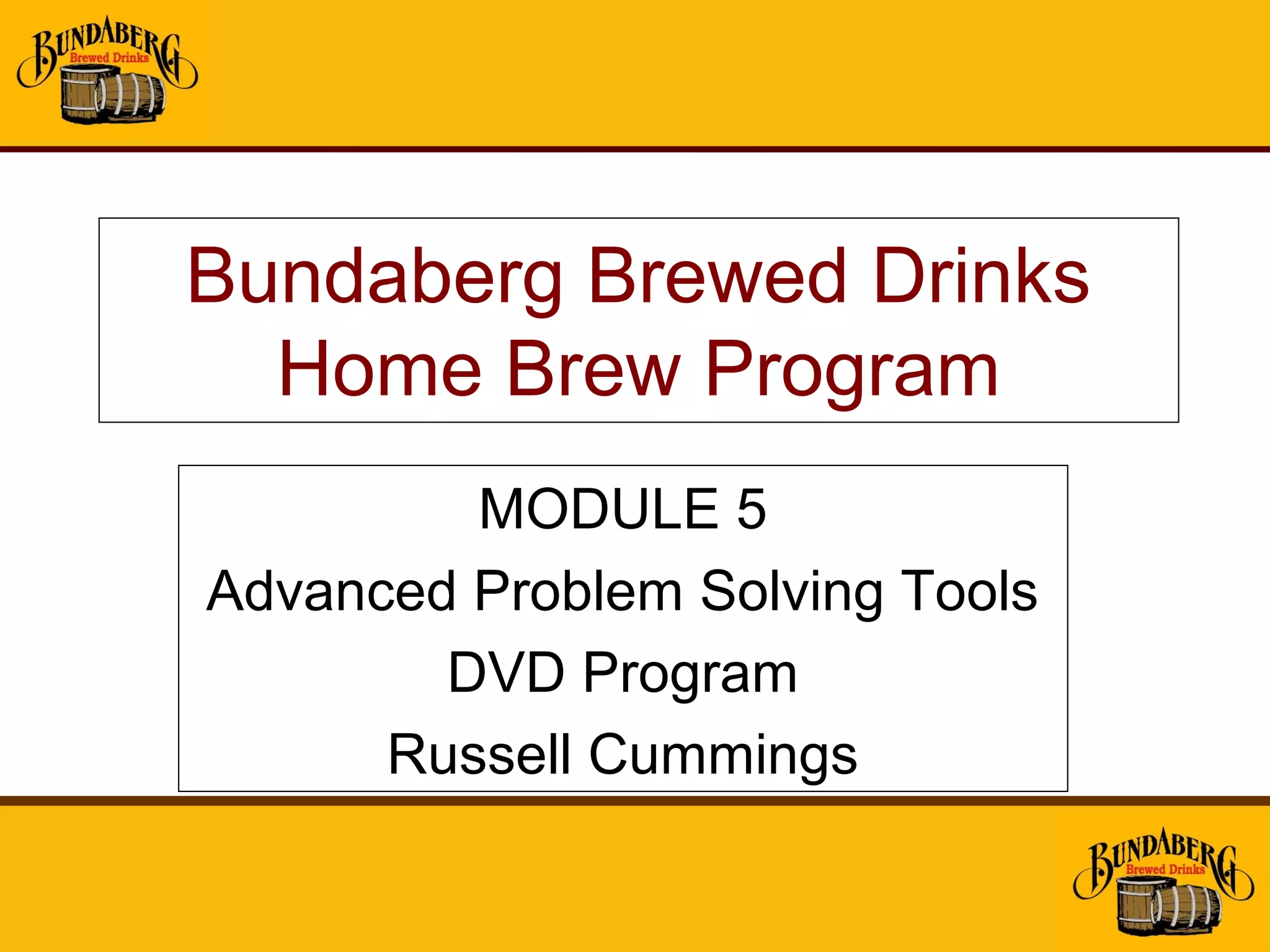 BUNDABERG
Brewed Drinks

Bundaberg Brewed Drinks
Home Brew Program

MODULE 5
Advanced Problem Solving Tools
DVD Program
Russell Cummings

BUNDABERG
Brewed Drinks